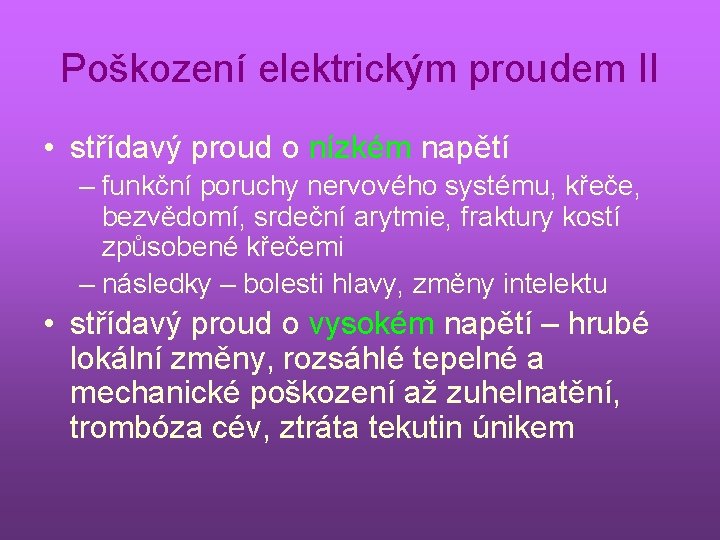 Poškození elektrickým proudem II

• střídavý proud o nízkém napětí
– funkční poruchy nervového systému, křeče, bezvědomí, srdeční arytmie, fraktury kostí způsobené křečemi
– následky – bolesti hlavy, změny intelektu

• střídavý proud o vysokém napětí – hrubé lokální změny, rozsáhlé tepelné a mechanické poškození až zuhelnatění, trombóza cév, ztráta tekutin únikem